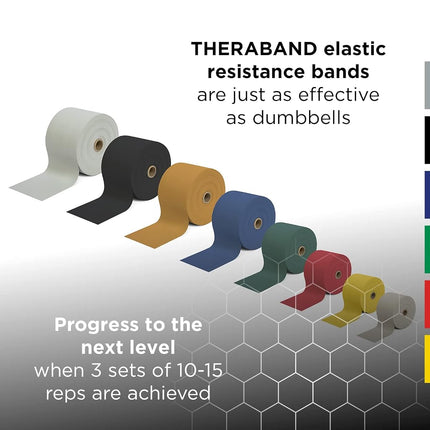 THERABAND elastic resistance bands are just as effective as dumbbells

Progress to the next level when 3 sets of 10-15 reps are achieved